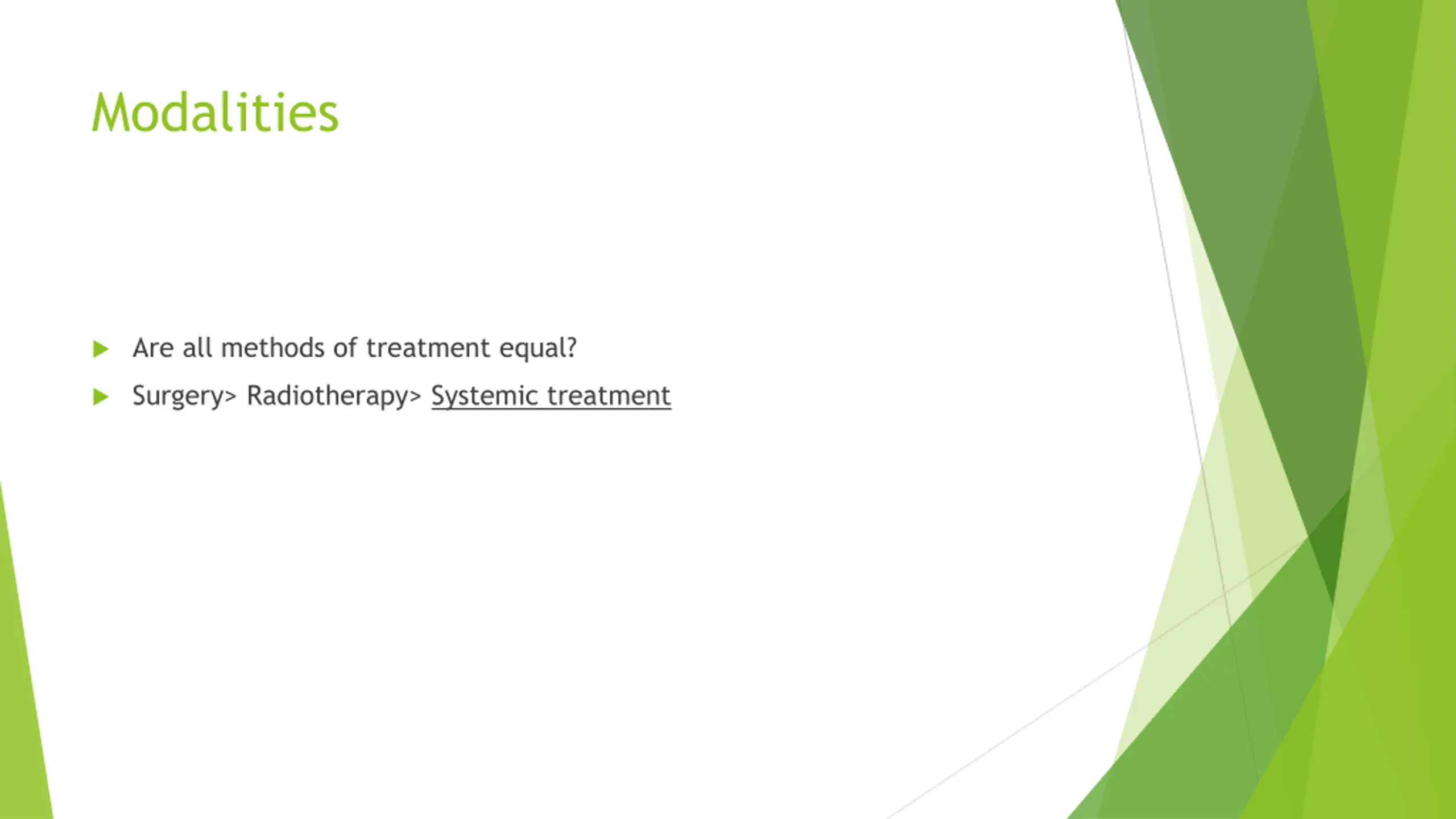 Modalities

Are all methods of treatment equal?

Surgery> Radiotherapy> Systemic treatment